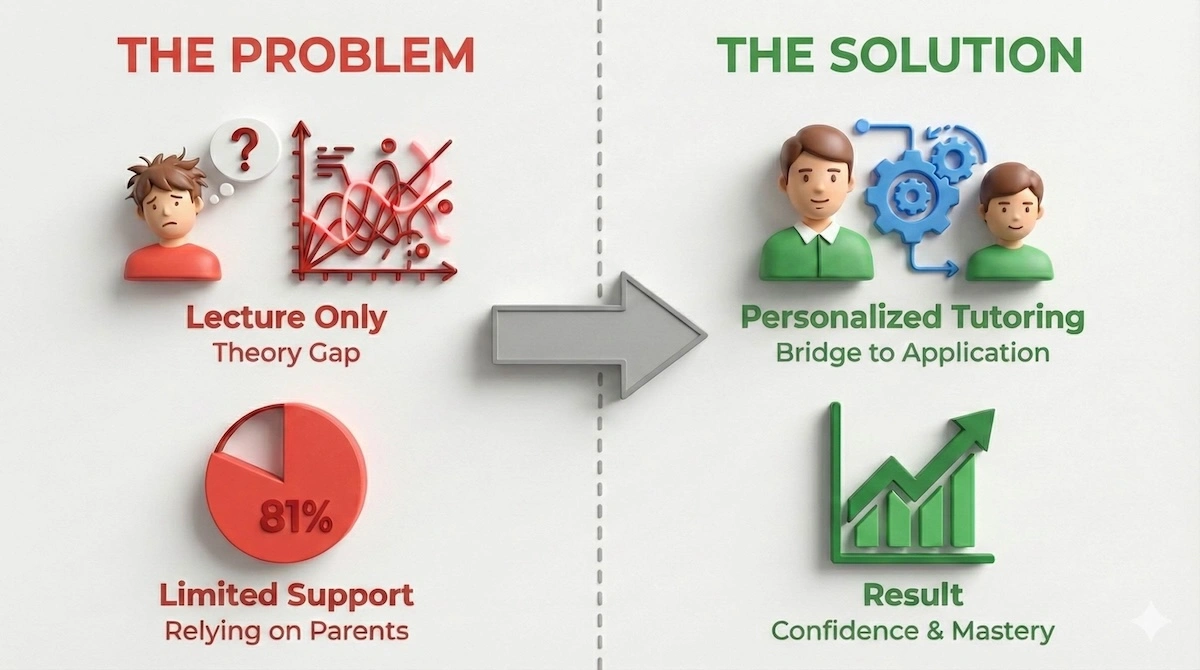 THE PROBLEM

?

Lecture Only
Theory Gap

81%

Limited Support
Relying on Parents

THE SOLUTION

Personalized Tutoring
Bridge to Application

Result
Confidence & Mastery